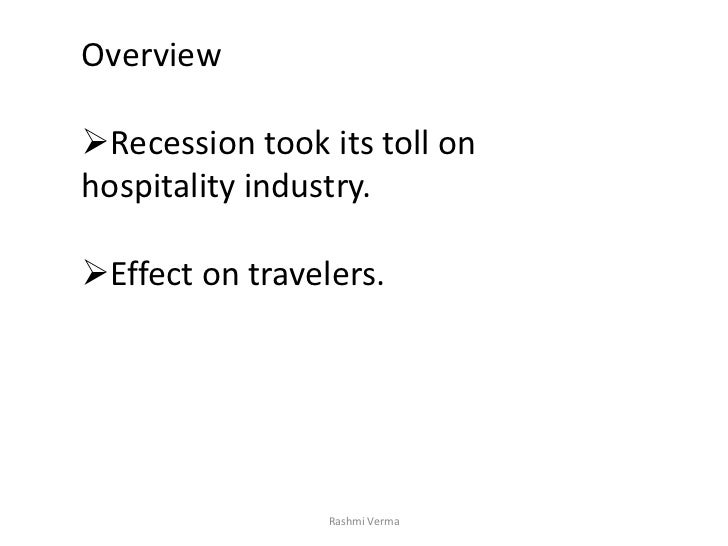 Overview

➢Recession took its toll on hospitality industry.

➢Effect on travelers.

Rashmi Verma